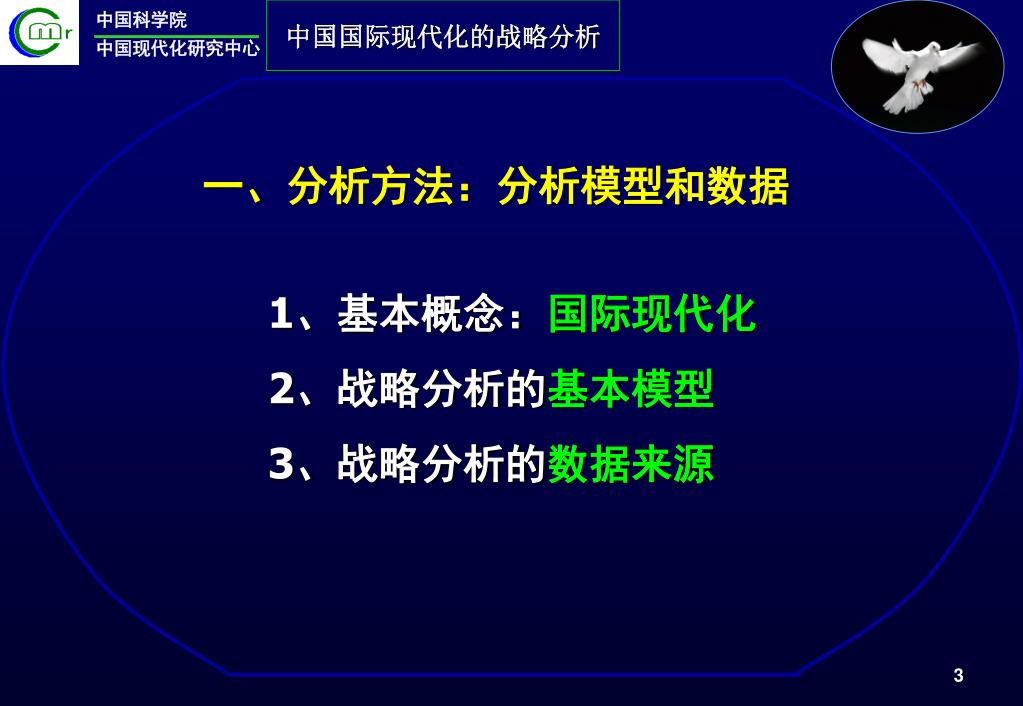 Cmr

中国科学院
中国现代化研究中心

中国国际现代化的战略分析

一、分析方法：分析模型和数据

1、基本概念：国际现代化

2、战略分析的基本模型

3、战略分析的数据来源

3